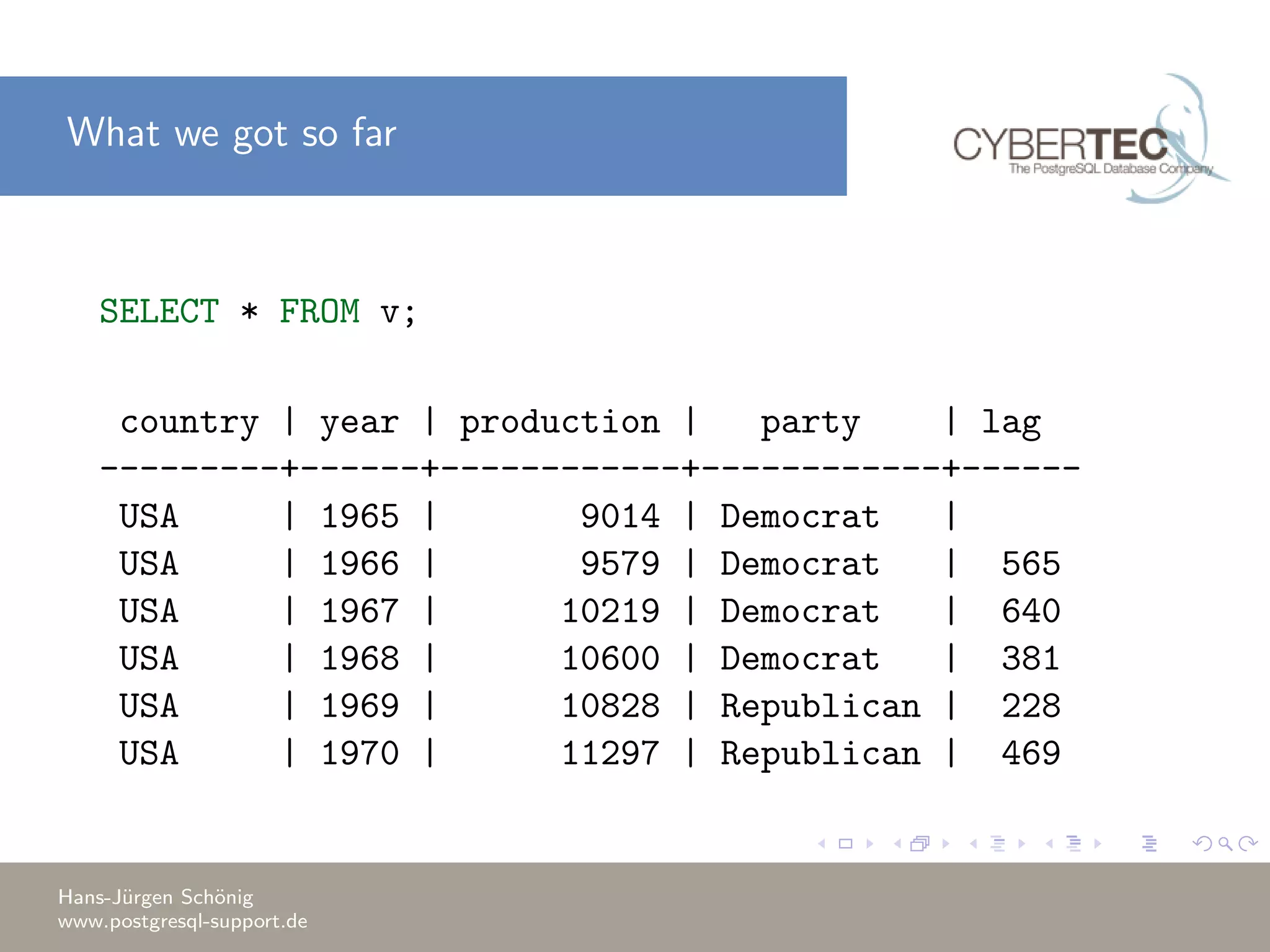 What we got so far

CYBERTEC
The PostgreSQL Database Company

SELECT * FROM v;

| country | year | production | party | lag |
|---|---|---|---|---|
| USA | 1965 | 9014 | Democrat | |
| USA | 1966 | 9579 | Democrat | 565 |
| USA | 1967 | 10219 | Democrat | 640 |
| USA | 1968 | 10600 | Democrat | 381 |
| USA | 1969 | 10828 | Republican | 228 |
| USA | 1970 | 11297 | Republican | 469 |

Hans-Jürgen Schönig
www.postgresql-support.de